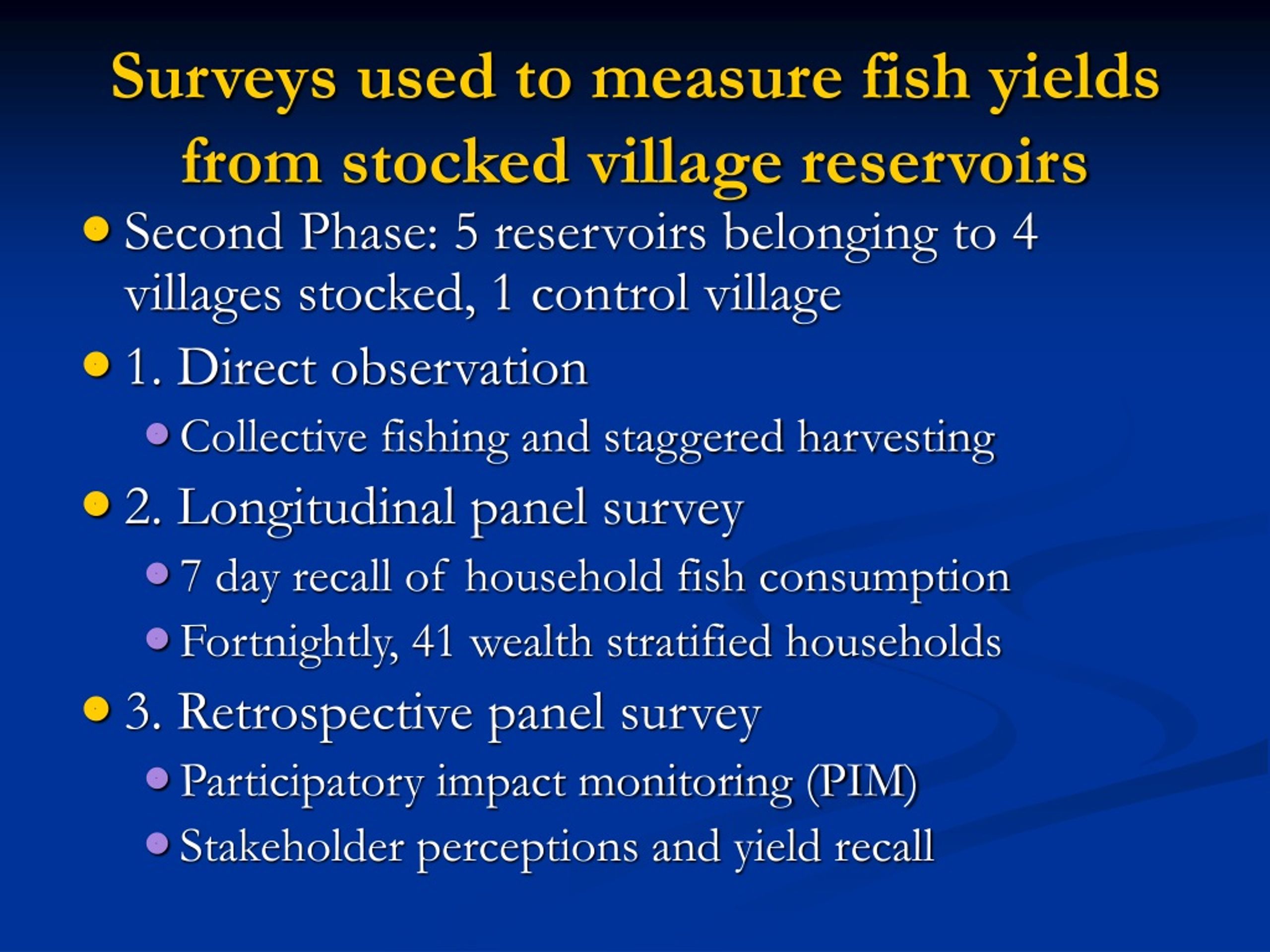 Surveys used to measure fish yields from stocked village reservoirs

- Second Phase: 5 reservoirs belonging to 4 villages stocked, 1 control village
- 1. Direct observation
  - Collective fishing and staggered harvesting
- 2. Longitudinal panel survey
  - 7 day recall of household fish consumption
  - Fortnightly, 41 wealth stratified households
- 3. Retrospective panel survey
  - Participatory impact monitoring (PIM)
  - Stakeholder perceptions and yield recall